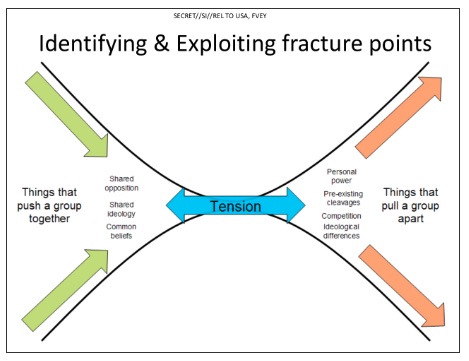 SECRET//SI//REL TO USA, FVEY

Identifying & Exploiting fracture points

Things that push a group together

Shared opposition

Shared ideology

Common beliefs

Tension

Personal power

Pre-existing cleavages

Competition

Ideological differences

Things that pull a group apart